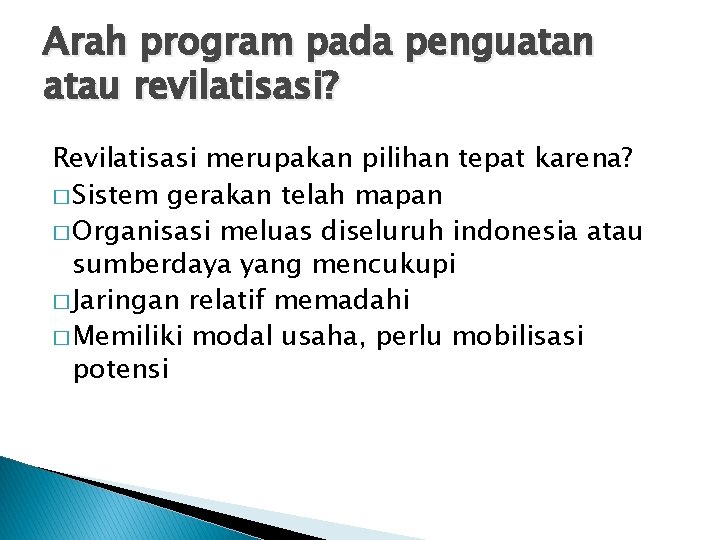 Arah program pada penguatan atau revilatisasi?

Revilatisasi merupakan pilihan tepat karena?
□ Sistem gerakan telah mapan
□ Organisasi meluas diseluruh indonesia atau sumberdaya yang mencukupi
□ Jaringan relatif memadahi
□ Memiliki modal usaha, perlu mobilisasi potensi